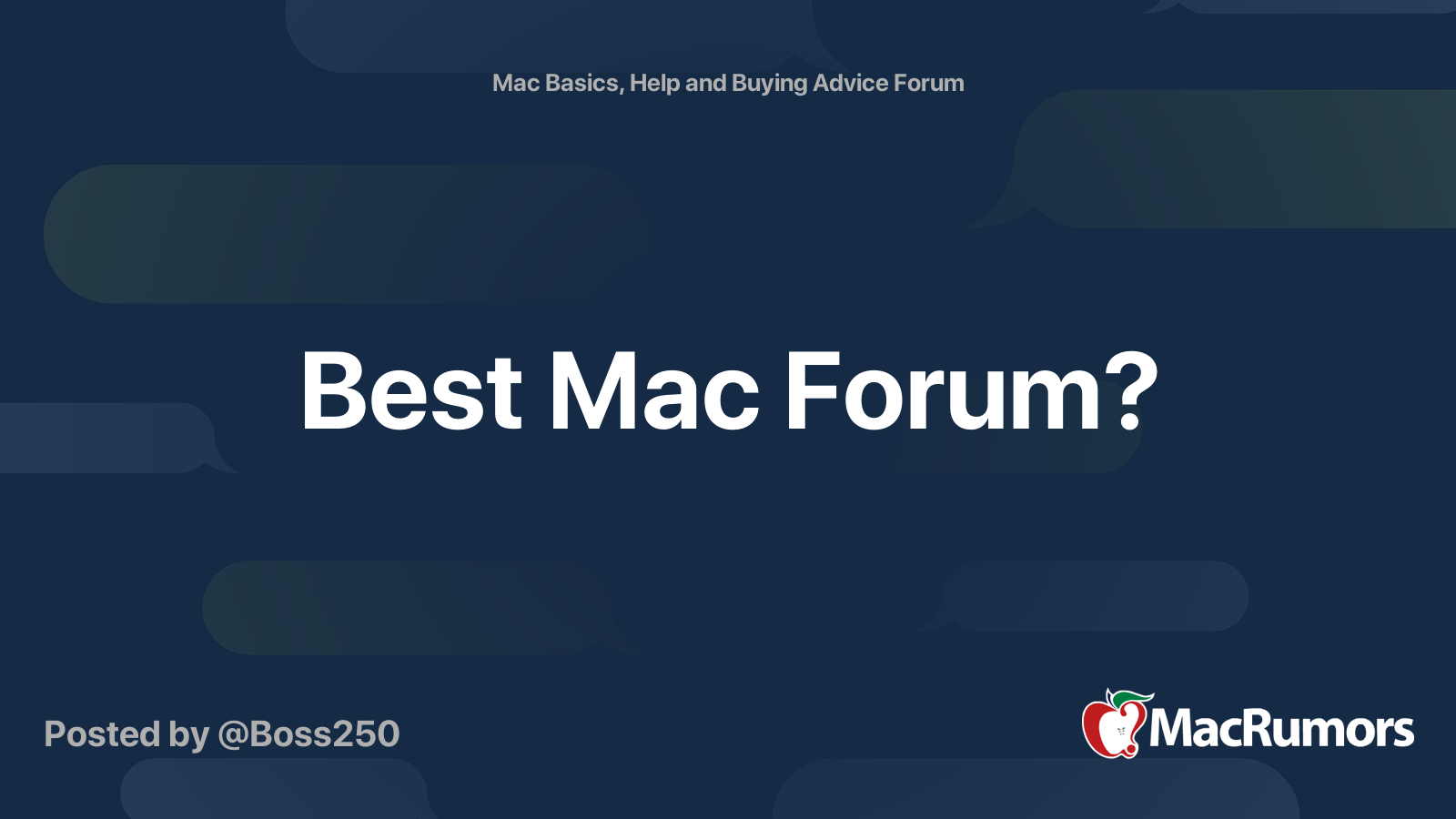 Mac Basics, Help and Buying Advice Forum

Best Mac Forum?

Posted by @Boss250

MacRumors